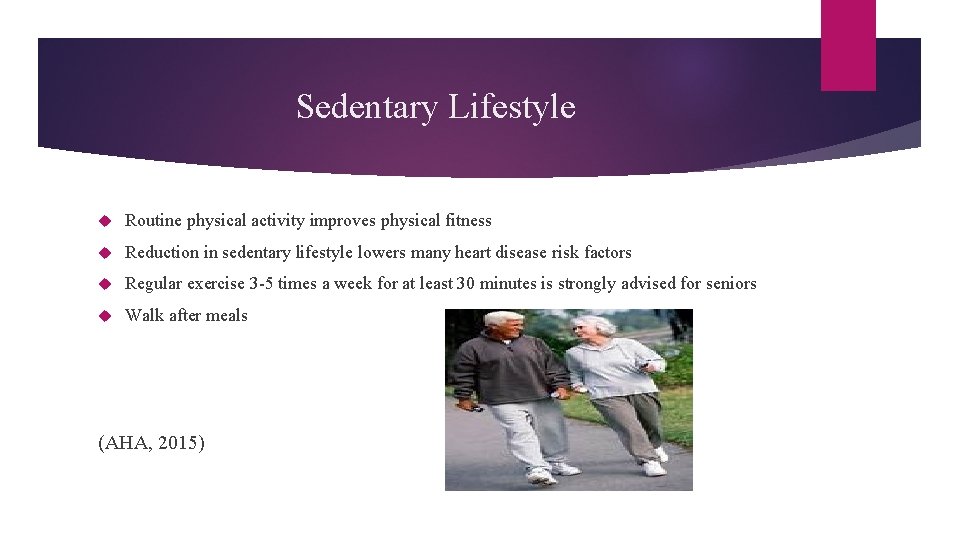 Sedentary Lifestyle

Routine physical activity improves physical fitness

Reduction in sedentary lifestyle lowers many heart disease risk factors

Regular exercise 3-5 times a week for at least 30 minutes is strongly advised for seniors

Walk after meals

(AHA, 2015)